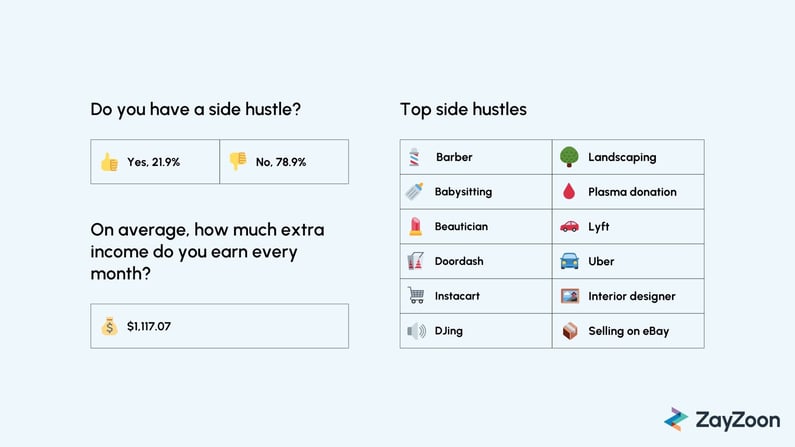 Do you have a side hustle?

| Yes, 21.9% | No, 78.9% |
|---|---|

On average, how much extra income do you earn every month?

$1,117.07

Top side hustles

| Barber | Landscaping |
|---|---|
| Babysitting | Plasma donation |
| Beautician | Lyft |
| Doordash | Uber |
| Instacart | Interior designer |
| DJing | Selling on eBay |

ZayZoon